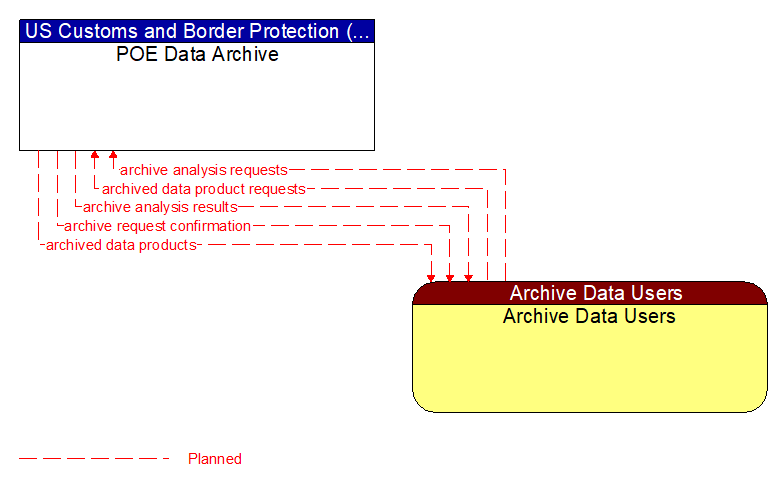 US Customs and Border Protection (...
POE Data Archive

archive analysis requests
archived data product requests
archive analysis results
archive request confirmation
archived data products

Archive Data Users
Archive Data Users

Planned